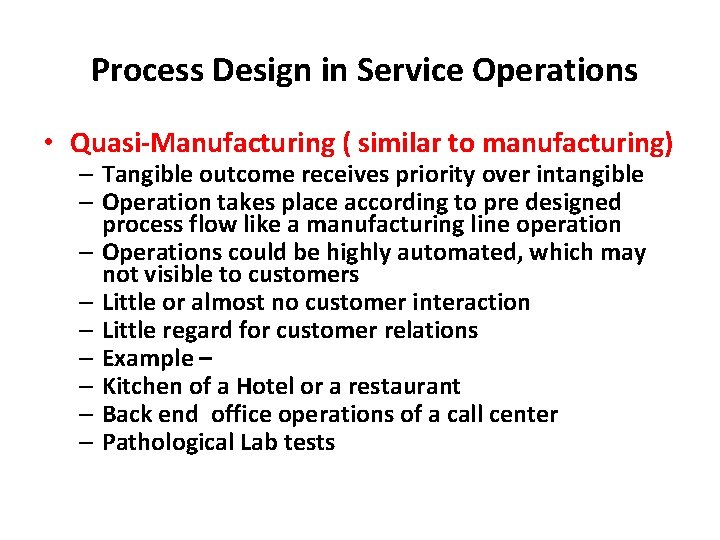 Process Design in Service Operations

• Quasi-Manufacturing ( similar to manufacturing)
– Tangible outcome receives priority over intangible
– Operation takes place according to pre designed process flow like a manufacturing line operation
– Operations could be highly automated, which may not visible to customers
– Little or almost no customer interaction
– Little regard for customer relations
– Example –
– Kitchen of a Hotel or a restaurant
– Back end office operations of a call center
– Pathological Lab tests